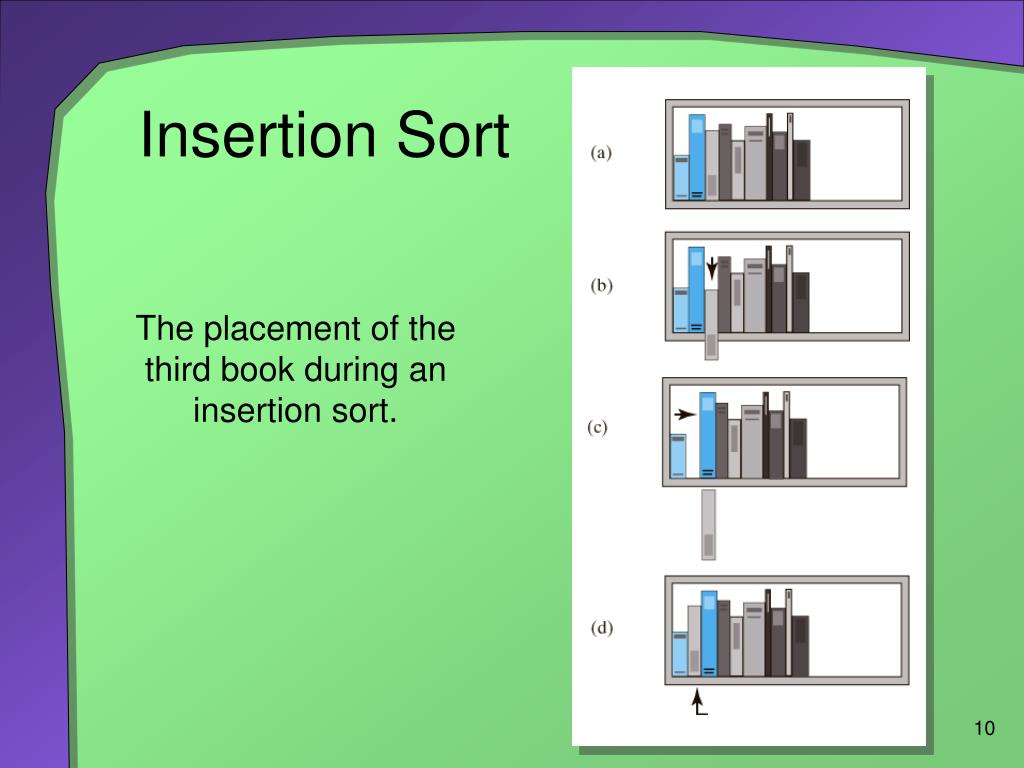 Insertion Sort

The placement of the third book during an insertion sort.

(a)

(b)

(c)

(d)

10